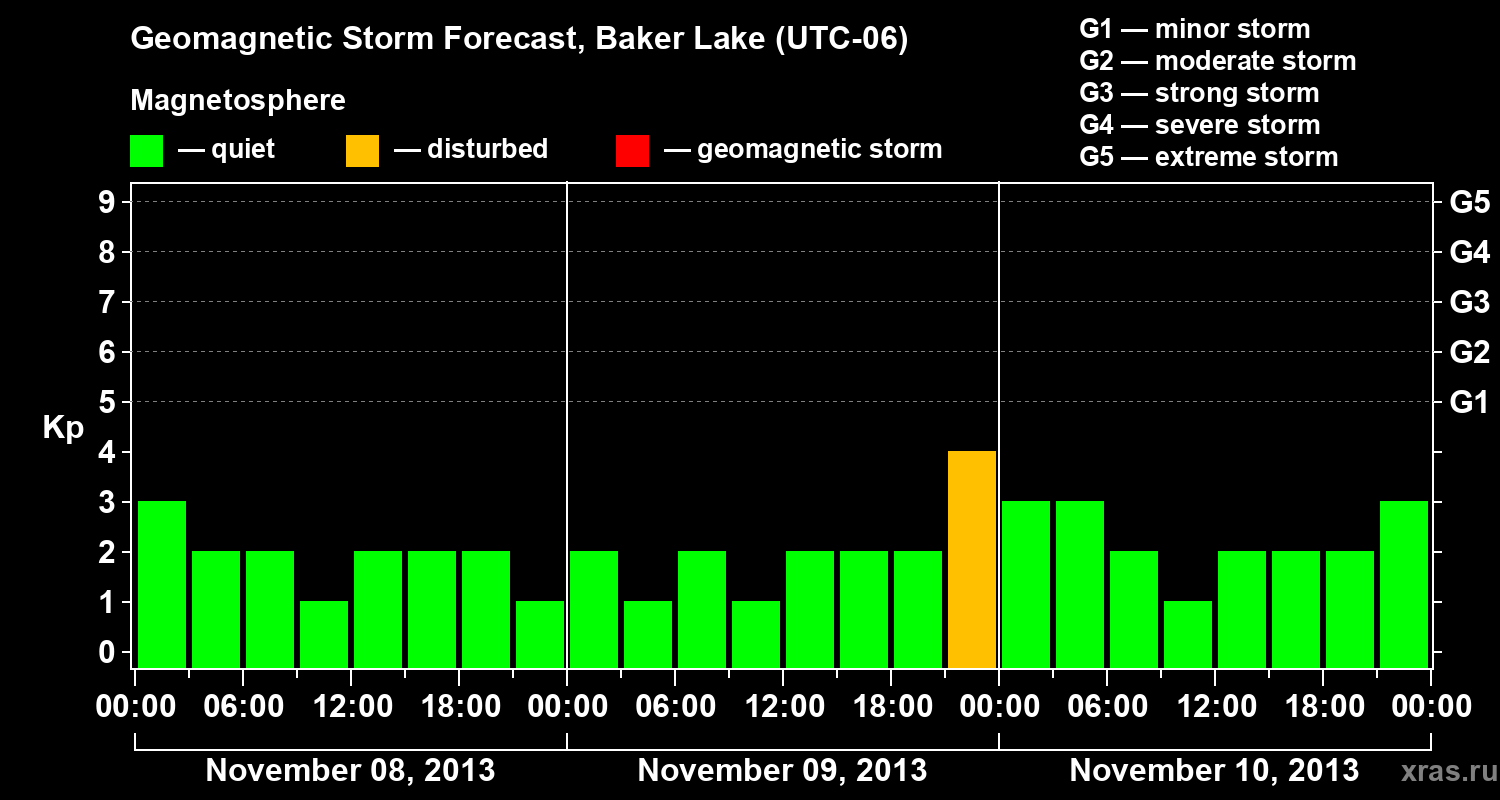 Geomagnetic Storm Forecast, Baker Lake (UTC-06)

Magnetosphere

— quiet — disturbed — geomagnetic storm

G1 — minor storm
G2 — moderate storm
G3 — strong storm
G4 — severe storm
G5 — extreme storm

Kp

9
8
7
6
5
4
3
2
1
0

G5
G4
G3
G2
G1

00:00 06:00 12:00 18:00 00:00 06:00 12:00 18:00 00:00 06:00 12:00 18:00 00:00

November 08, 2013 November 09, 2013 November 10, 2013

xras.ru